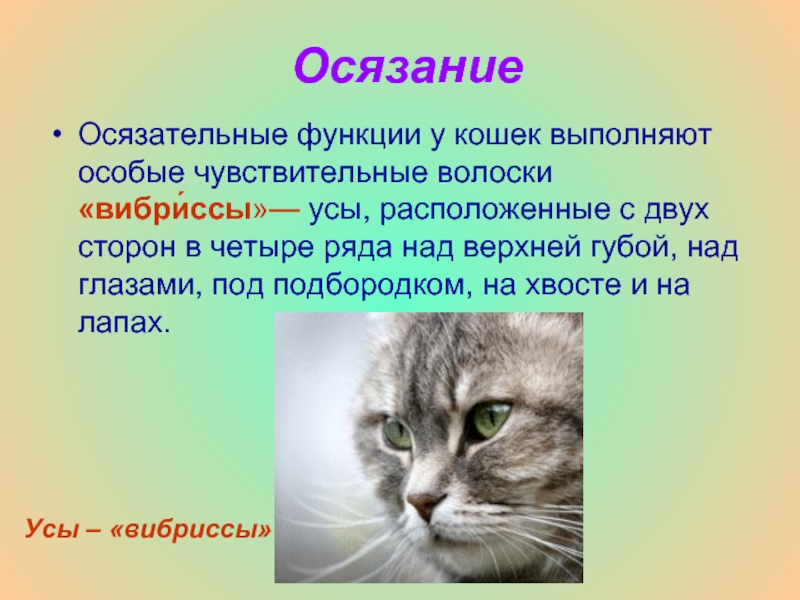 Осязание

• Осязательные функции у кошек выполняют особые чувствительные волоски «вибри́ссы»— усы, расположенные с двух сторон в четыре ряда над верхней губой, над глазами, под подбородком, на хвосте и на лапах.

Усы – «вибриссы»